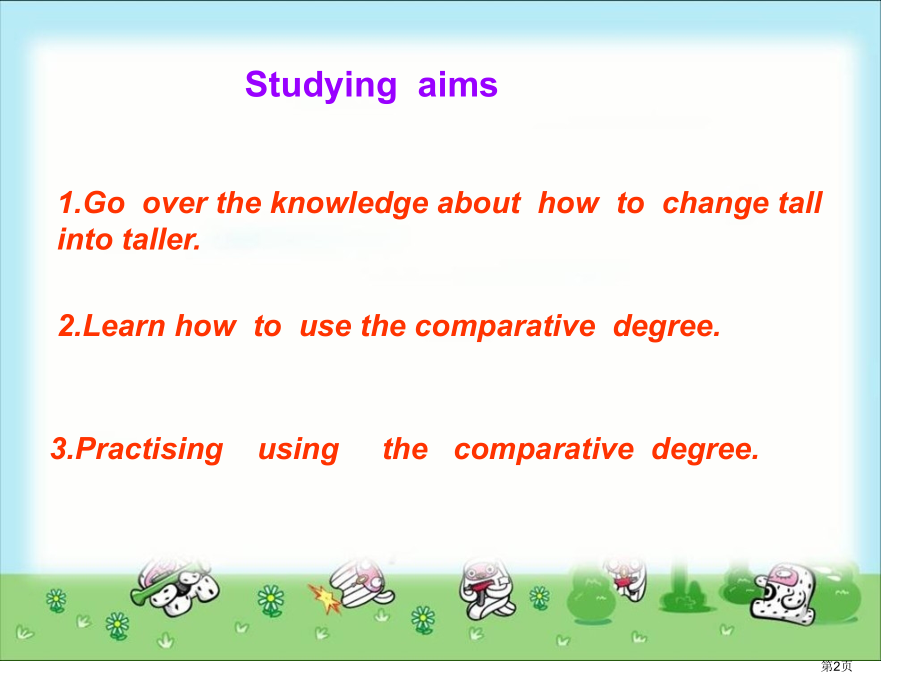 Studying aims

1.Go over the knowledge about how to change tall into taller.

2.Learn how to use the comparative degree.

3.Practising using the comparative degree.

第2页